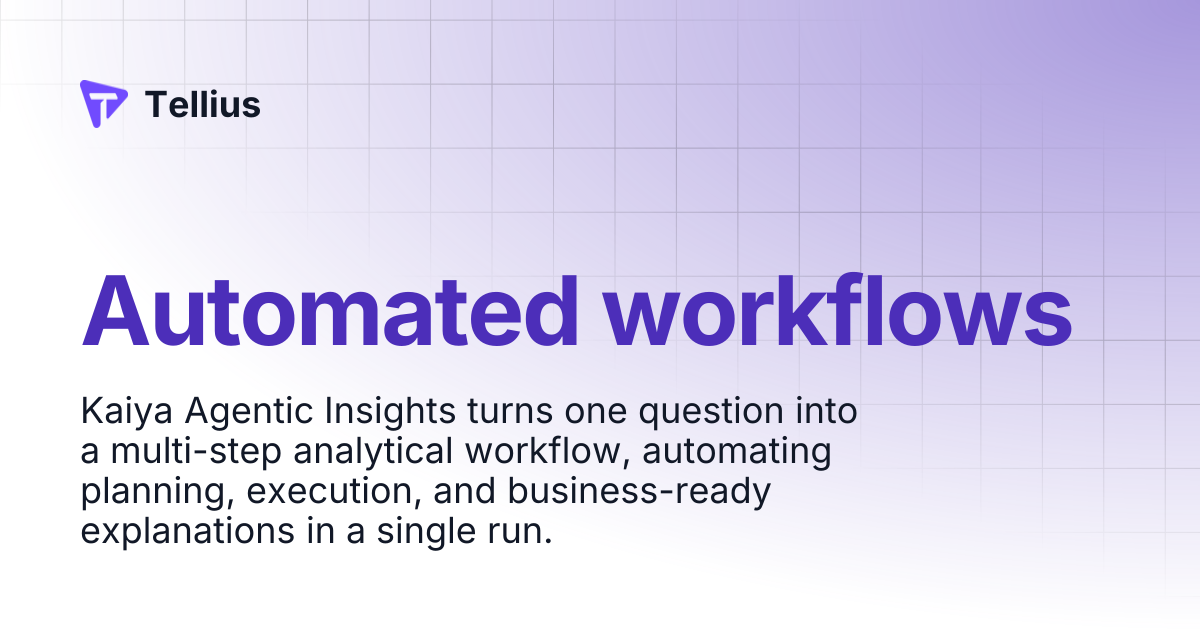 Tellius

Automated workflows

Kaiya Agentic Insights turns one question into a multi-step analytical workflow, automating planning, execution, and business-ready explanations in a single run.